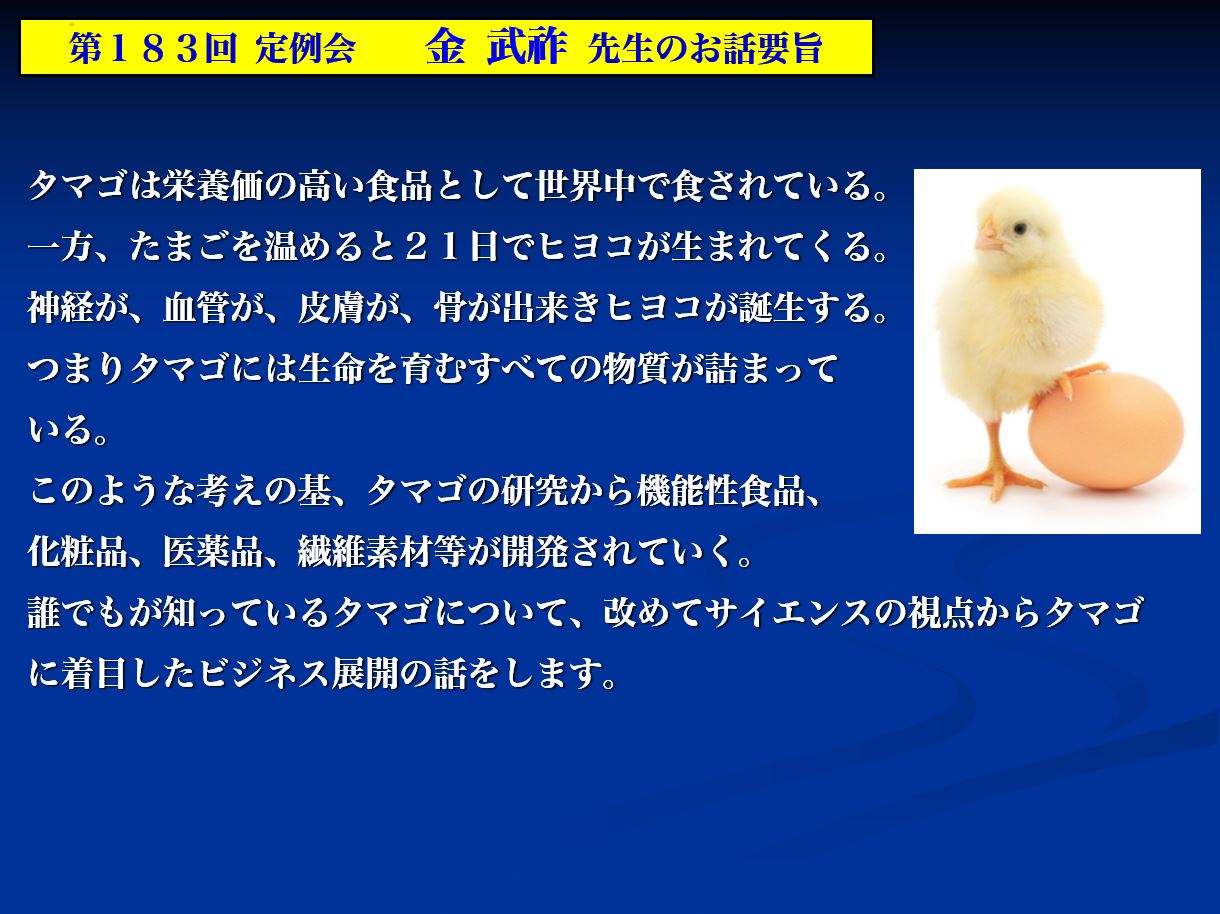 第１８３回 定例会　　金 武祚 先生のお話要旨

タマゴは栄養価の高い食品として世界中で食されている。
一方、たまごを温めると２１日でヒヨコが生まれてくる。
神経が、血管が、皮膚が、骨が出来きヒヨコが誕生する。
つまりタマゴには生命を育むすべての物質が詰まっている。
このような考えの基、タマゴの研究から機能性食品、化粧品、医薬品、繊維素材等が開発されていく。
誰でもが知っているタマゴについて、改めてサイエンスの視点からタマゴに着目したビジネス展開の話をします。